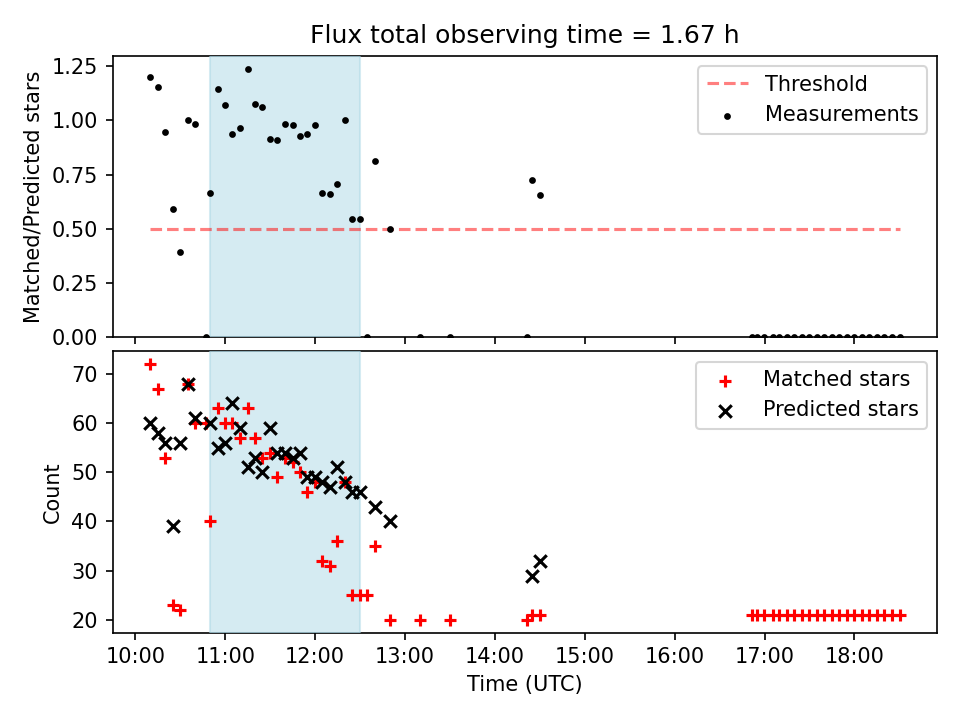 Flux total observing time = 1.67 h

Matched/Predicted stars

1.25
1.00
0.75
0.50
0.25
0.00

Threshold
Measurements

Count

70
60
50
40
30
20

Matched stars
Predicted stars

10:00 11:00 12:00 13:00 14:00 15:00 16:00 17:00 18:00

Time (UTC)